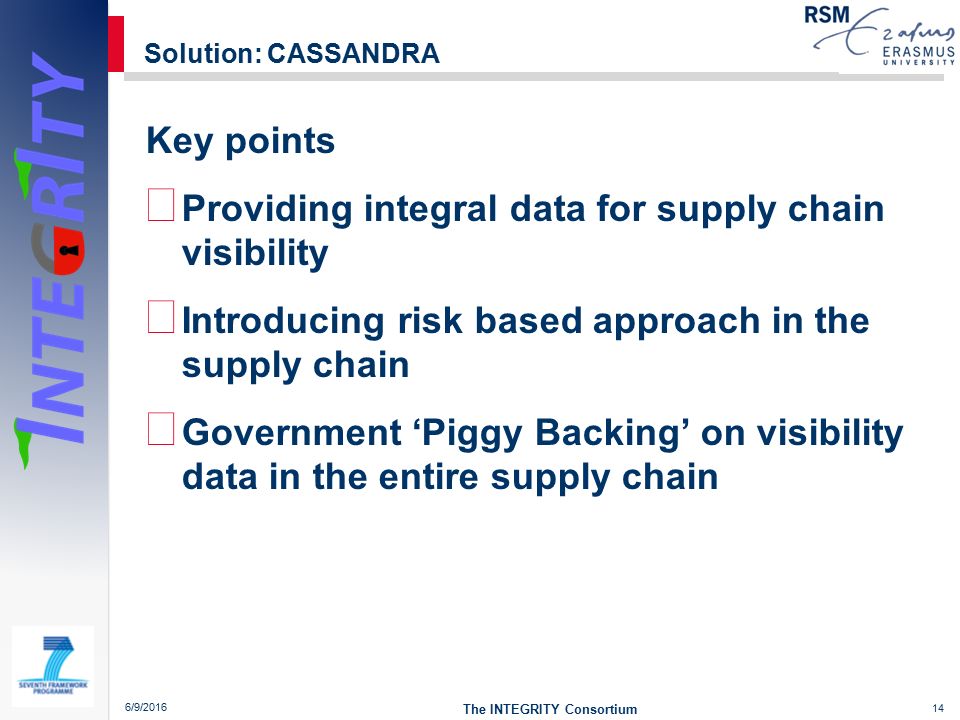 INTEGRITY

Solution: CASSANDRA

RSM
Erasmus
ERASMUS
UNIVERSITY

Key points

Providing integral data for supply chain visibility

Introducing risk based approach in the supply chain

Government ‘Piggy Backing’ on visibility data in the entire supply chain

SEVENTH FRAMEWORK PROGRAMME

6/9/2016

The INTEGRITY Consortium

14